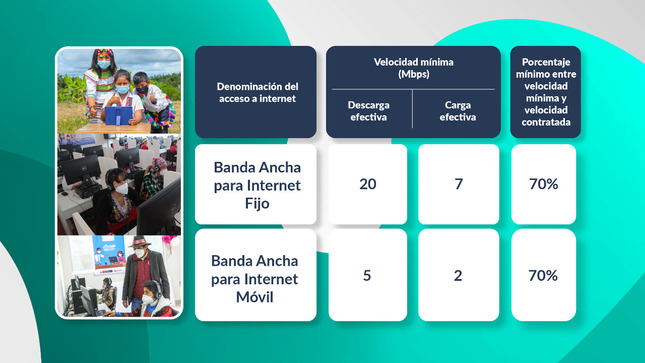 | Denominación del acceso a internet | Velocidad mínima (Mbps) Descarga efectiva | Velocidad mínima (Mbps) Carga efectiva | Porcentaje mínimo entre velocidad mínima y velocidad contratada |
|---|---|---|---|
| Banda Ancha para Internet Fijo | 20 | 7 | 70% |
| Banda Ancha para Internet Móvil | 5 | 2 | 70% |